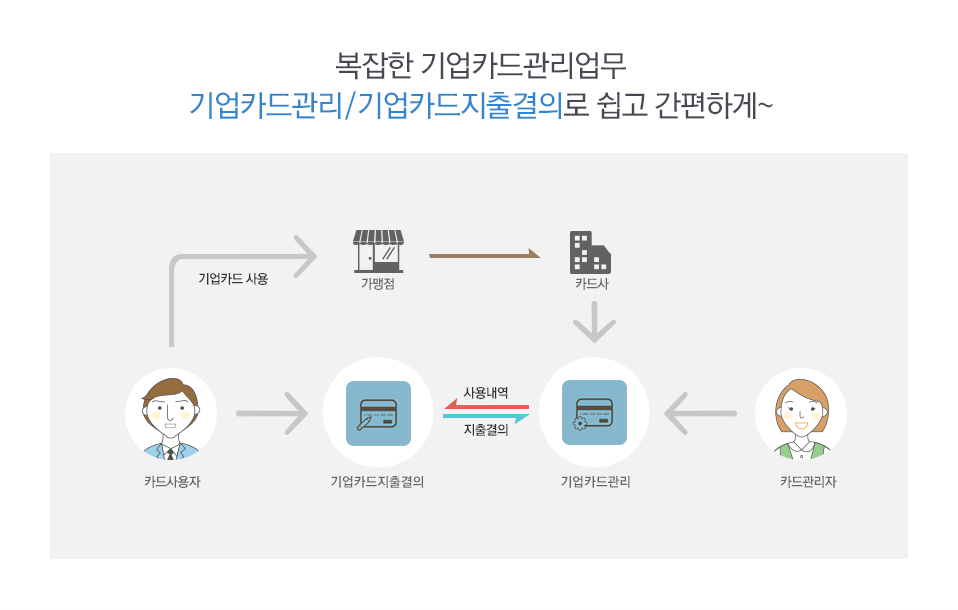 복잡한 기업카드관리업무
기업카드관리/기업카드지출결의로 쉽고 간편하게~

기업카드 사용

가맹점

카드사

사용내역

지출결의

카드사용자

기업카드지출결의

기업카드관리

카드관리자